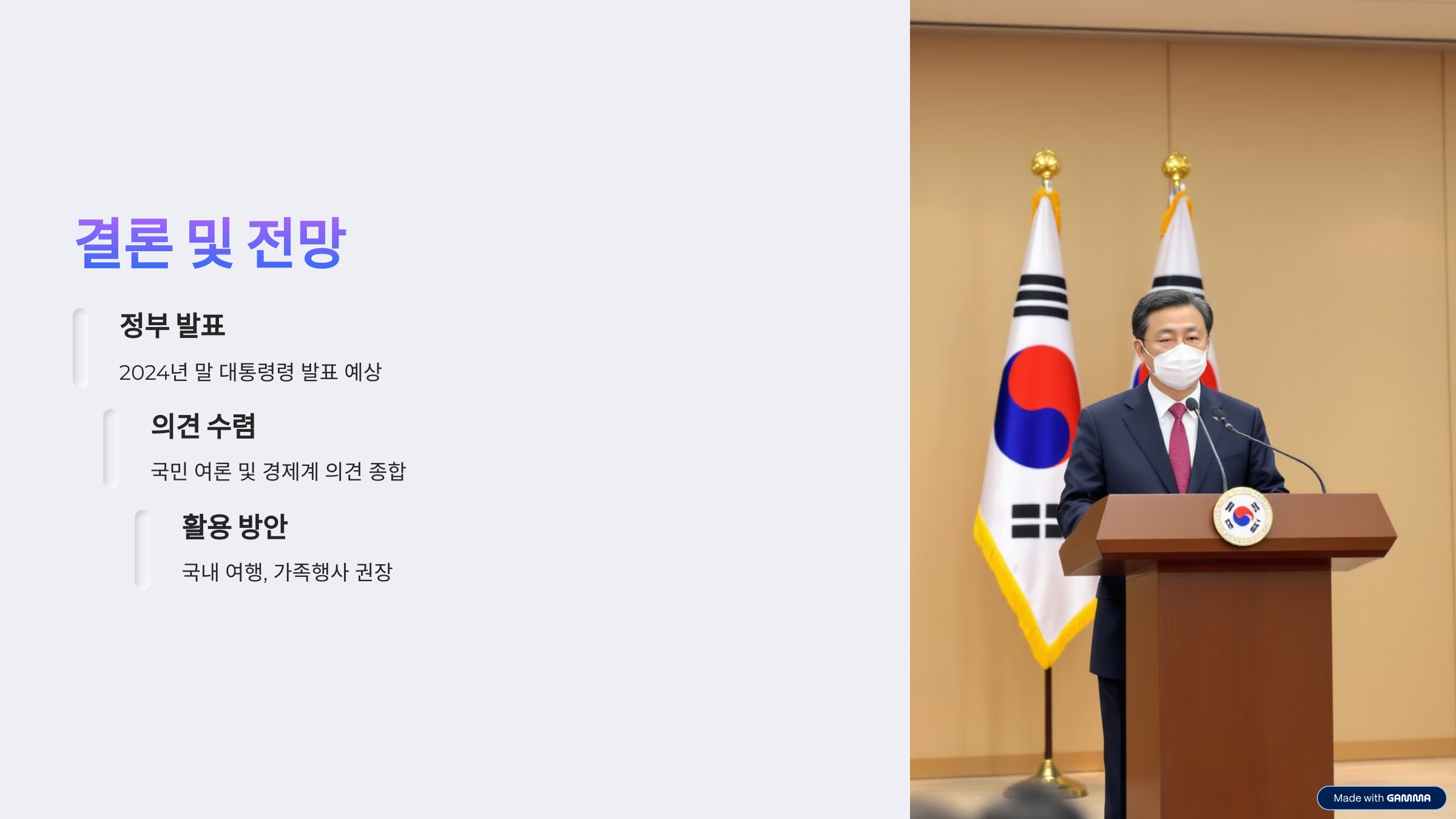 결론 및 전망

정부 발표

2024년 말 대통령령 발표 예상

의견 수렴

국민 여론 및 경제계 의견 종합

활용 방안

국내 여행, 가족행사 권장

Made with GAMMA